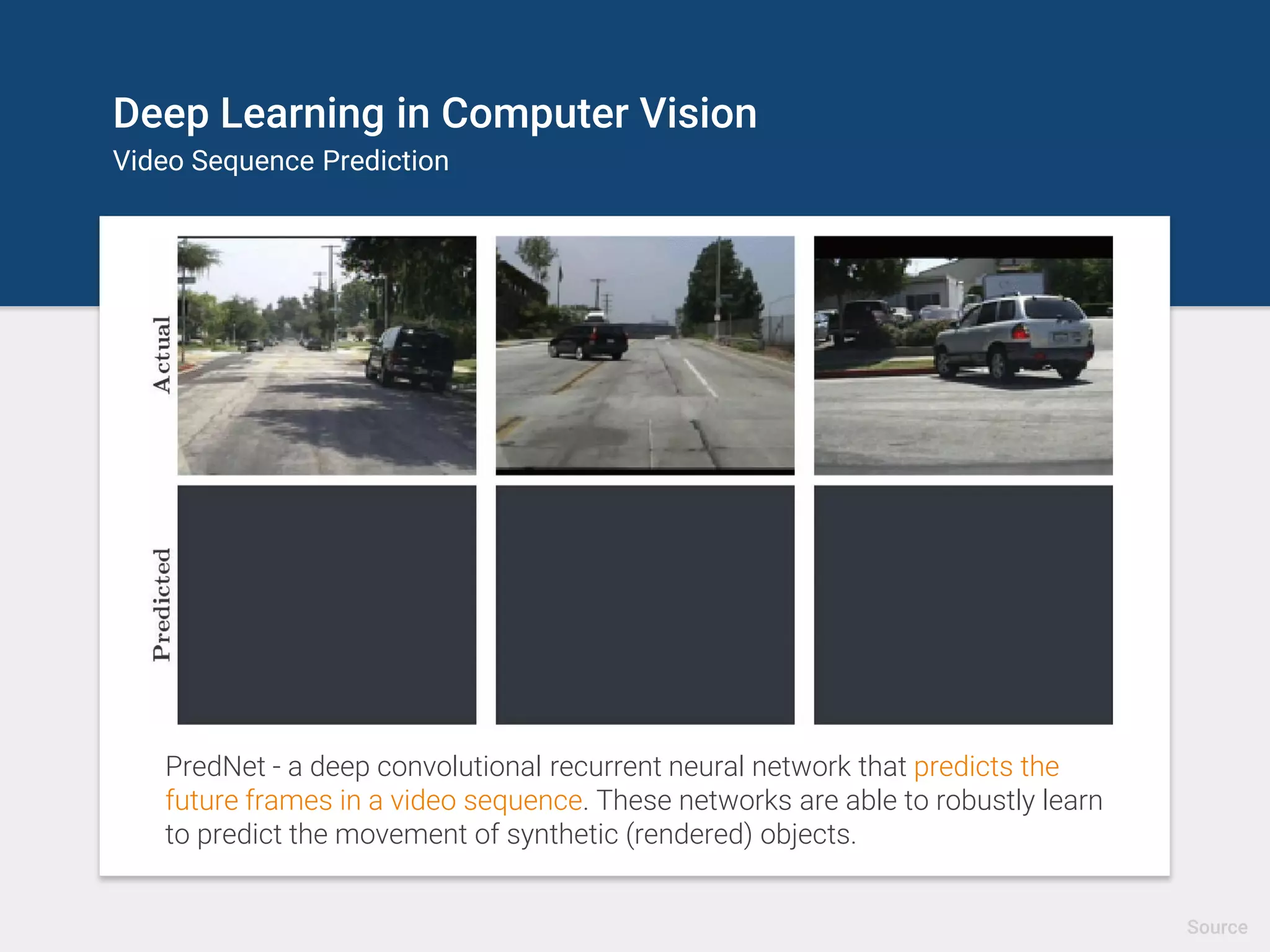 Deep Learning in Computer Vision

Video Sequence Prediction

Actual

Predicted

PredNet - a deep convolutional recurrent neural network that predicts the future frames in a video sequence. These networks are able to robustly learn to predict the movement of synthetic (rendered) objects.

Source